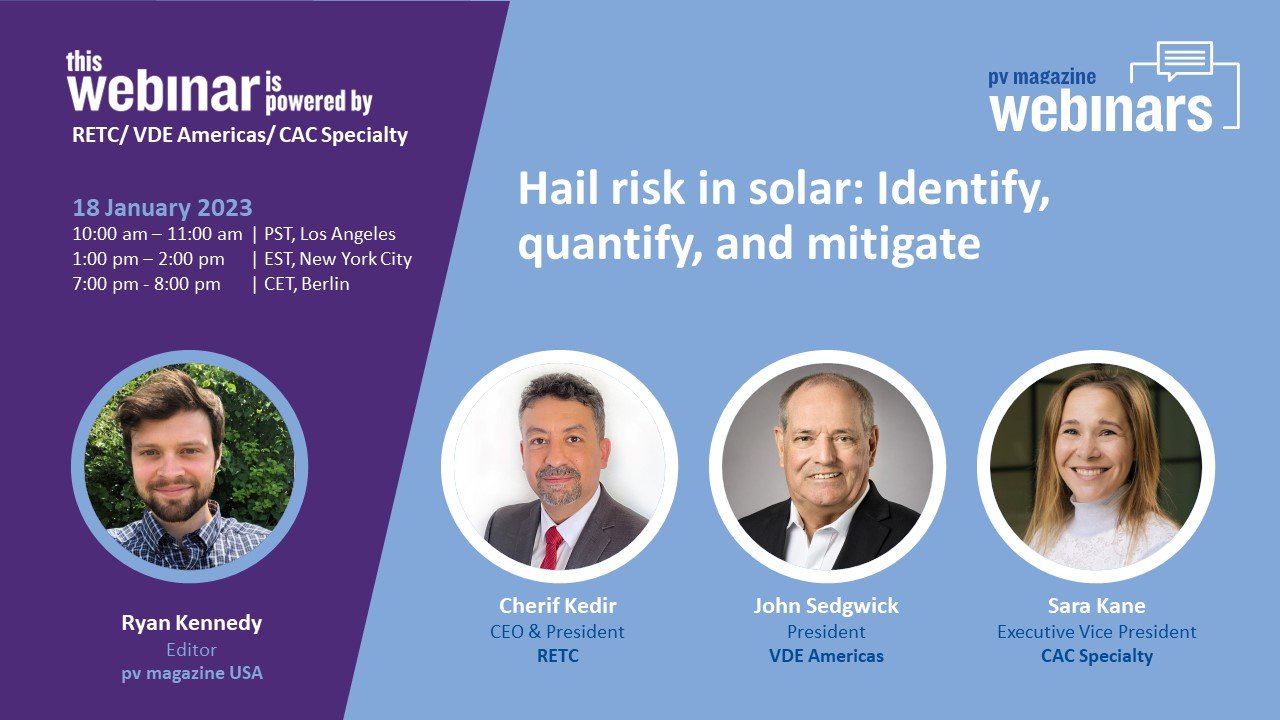 this webinar is powered by
RETC/ VDE Americas/ CAC Specialty

18 January 2023
10:00 am – 11:00 am | PST, Los Angeles
1:00 pm – 2:00 pm | EST, New York City
7:00 pm - 8:00 pm | CET, Berlin

pv magazine webinars

Hail risk in solar: Identify, quantify, and mitigate

Ryan Kennedy
Editor
pv magazine USA

Cherif Kedir
CEO & President
RETC

John Sedgwick
President
VDE Americas

Sara Kane
Executive Vice President
CAC Specialty